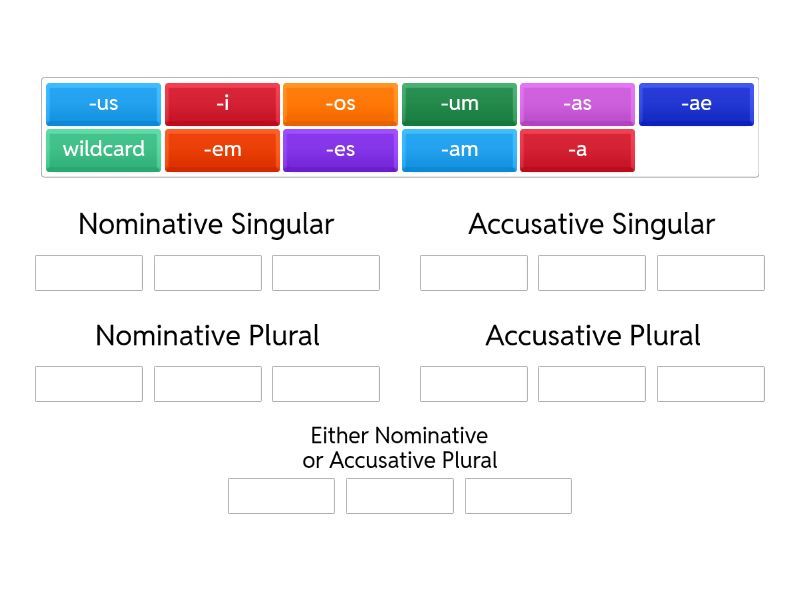 -us
-i
-os
-um
-as
-ae
wildcard
-em
-es
-am
-a

Nominative Singular

Accusative Singular

Nominative Plural

Accusative Plural

Either Nominative or Accusative Plural